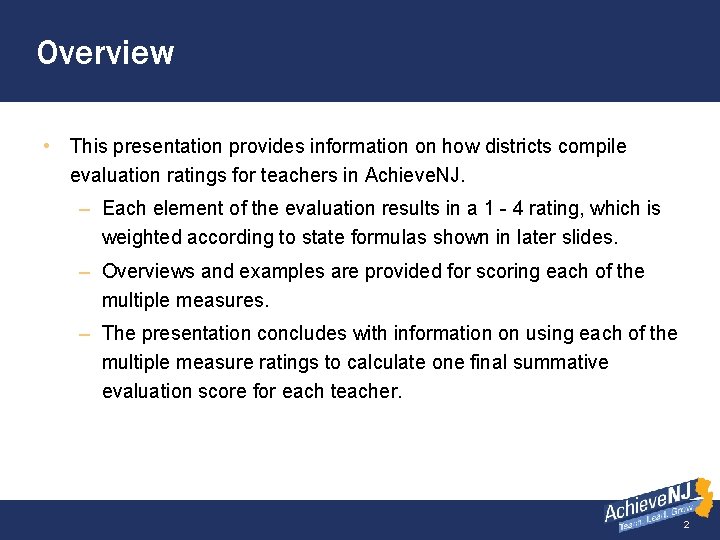 Overview

• This presentation provides information on how districts compile evaluation ratings for teachers in AchieveNJ.

– Each element of the evaluation results in a 1 - 4 rating, which is weighted according to state formulas shown in later slides.

– Overviews and examples are provided for scoring each of the multiple measures.

– The presentation concludes with information on using each of the multiple measure ratings to calculate one final summative evaluation score for each teacher.

AchieveNJ
Teach. Lead. Grow.

2